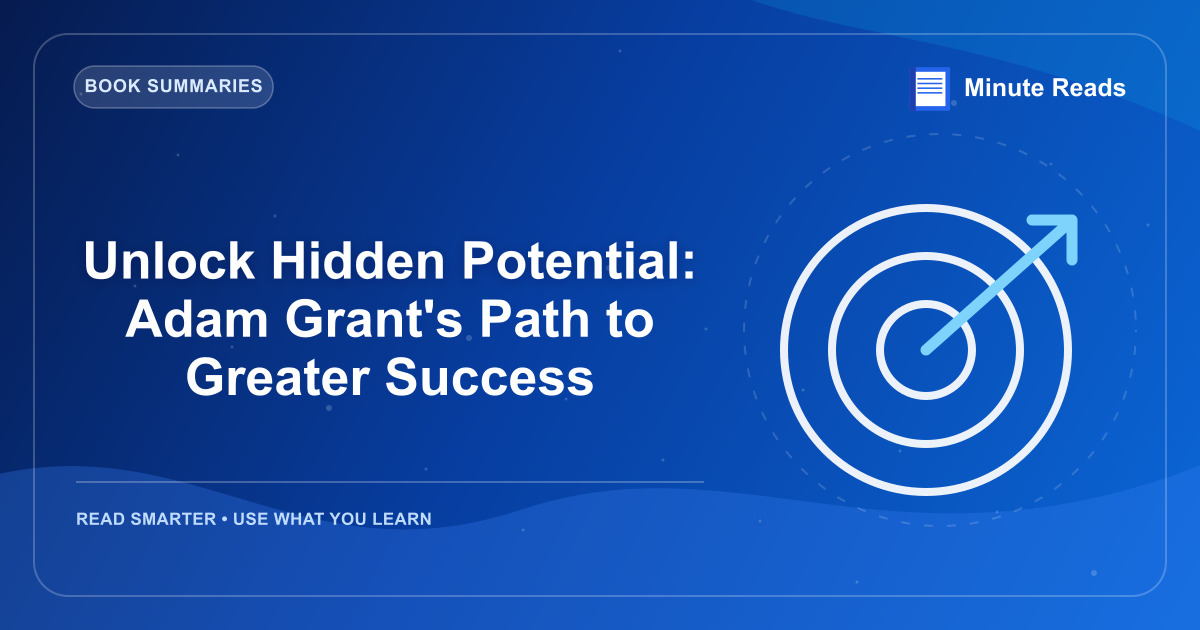 BOOK SUMMARIES

Minute Reads

Unlock Hidden Potential: Adam Grant's Path to Greater Success

READ SMARTER • USE WHAT YOU LEARN